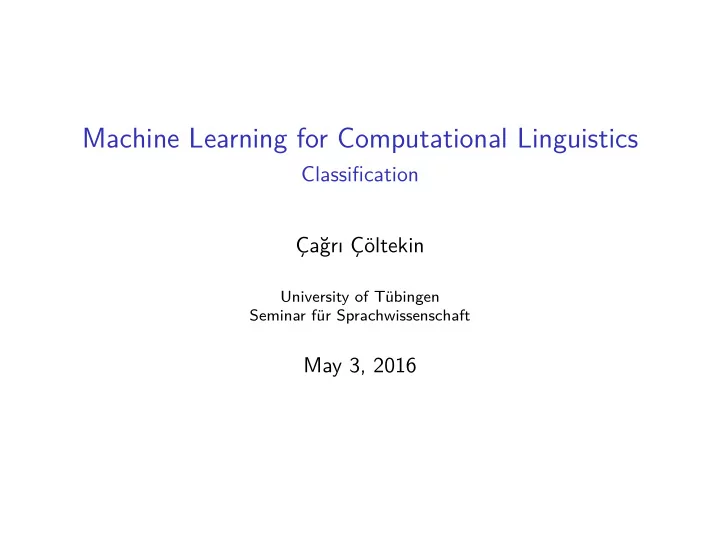 Machine Learning for Computational Linguistics
Classification

Çağrı Çöltekin

University of Tübingen
Seminar für Sprachwissenschaft

May 3, 2016